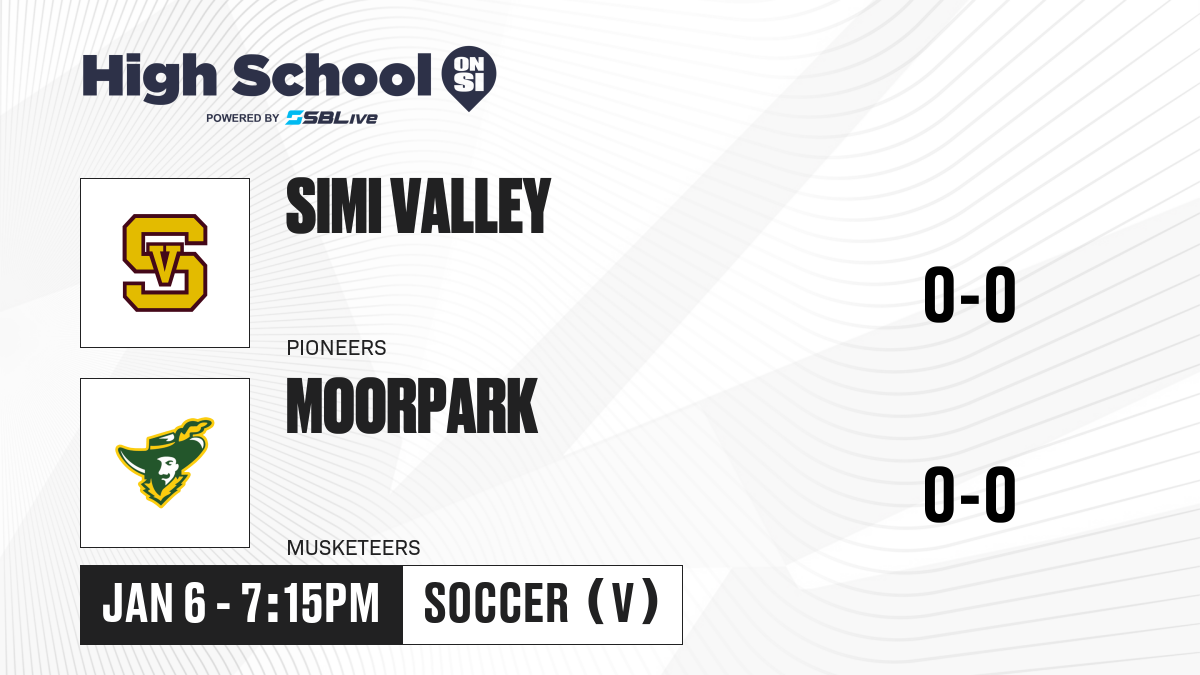 High School ON SI

POWERED BY SBLive

SV

SIMI VALLEY

PIONEERS

0-0

MOORPARK

MUSKETEERS

0-0

JAN 6 - 7:15PM

SOCCER (V)